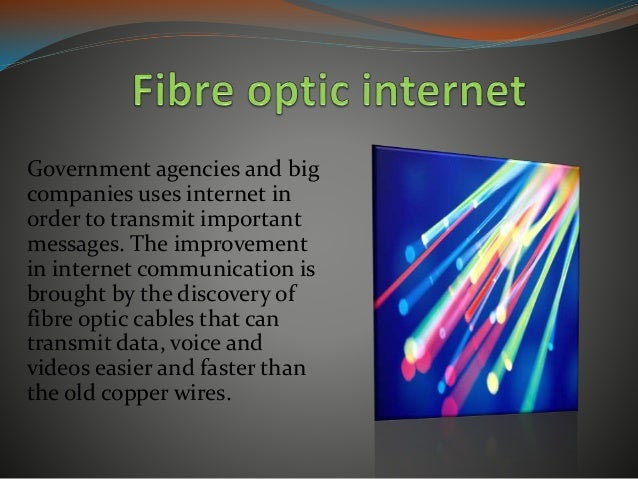 Fibre optic internet

Government agencies and big companies uses internet in order to transmit important messages. The improvement in internet communication is brought by the discovery of fibre optic cables that can transmit data, voice and videos easier and faster than the old copper wires.